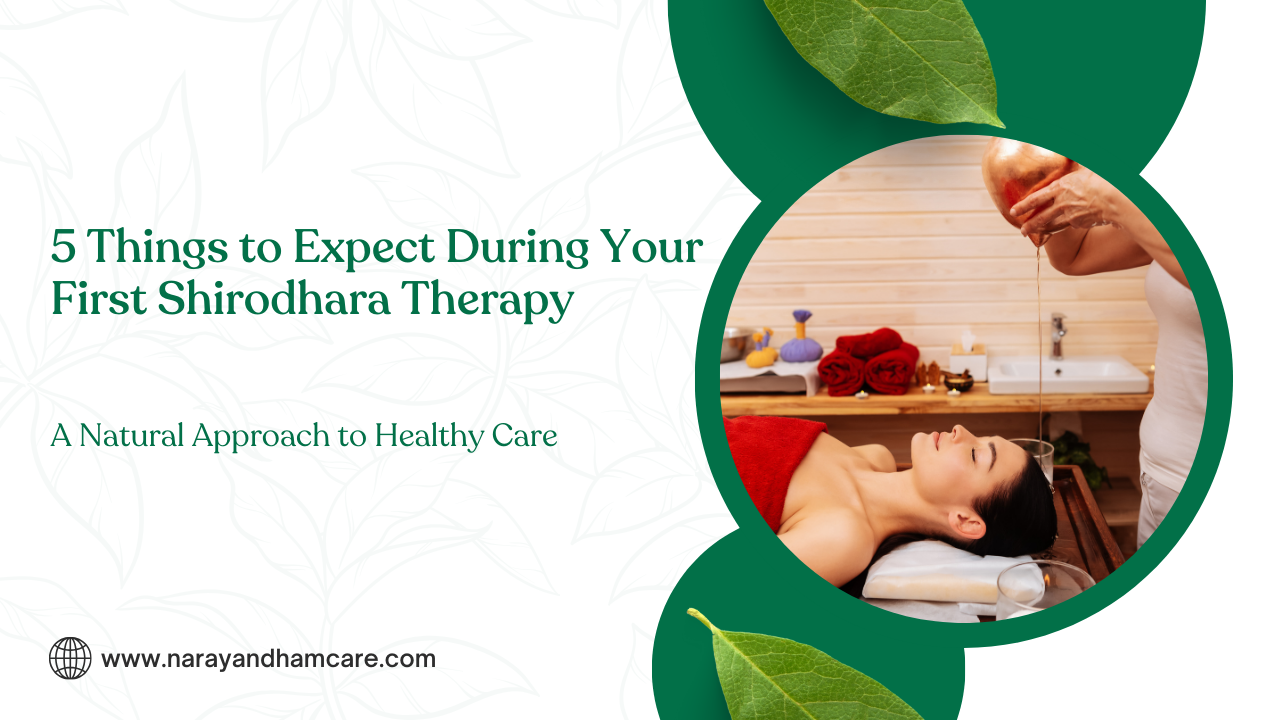 5 Things to Expect During Your First Shirodhara Therapy

A Natural Approach to Healthy Care

www.narayandhamcare.com